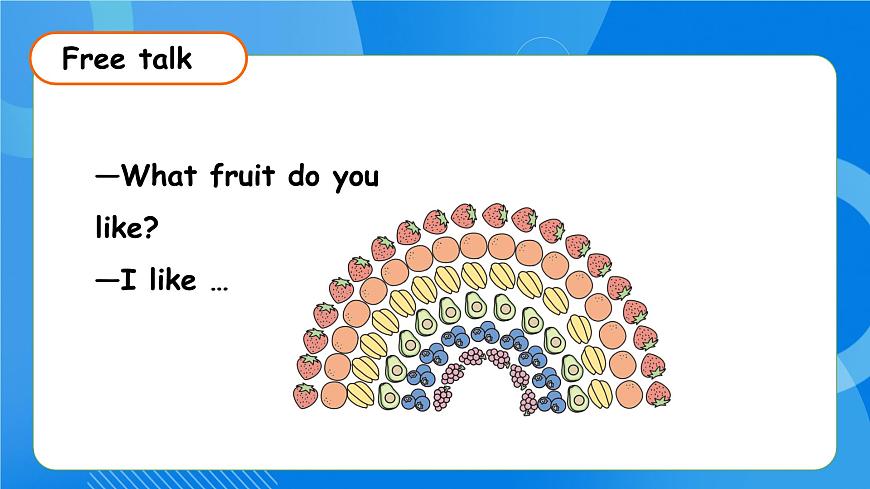 Free talk

—What fruit do you like?

—I like …